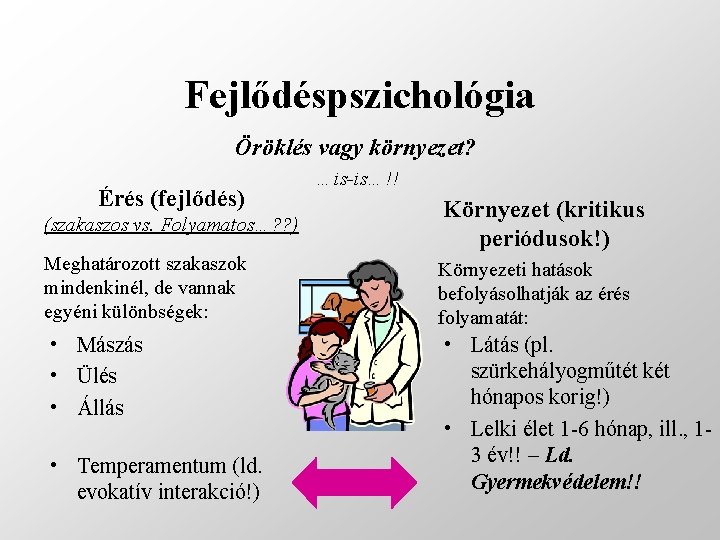 Fejlődéspszichológia

Öröklés vagy környezet?

... is-is... !!

Érés (fejlődés)

(szakaszos vs. Folyamatos...??)

Meghatározott szakaszok mindenkinél, de vannak egyéni különbségek:

• Mászás
• Ülés
• Állás

• Temperamentum (ld. evokatív interakció!)

Környezet (kritikus periódusok!)

Környezeti hatások befolyásolhatják az érés folyamatát:

• Látás (pl. szürkehályogműtét két hónapos korig!)
• Lelki élet 1-6 hónap, ill., 1-3 év!! – Ld. Gyermekvédelem!!